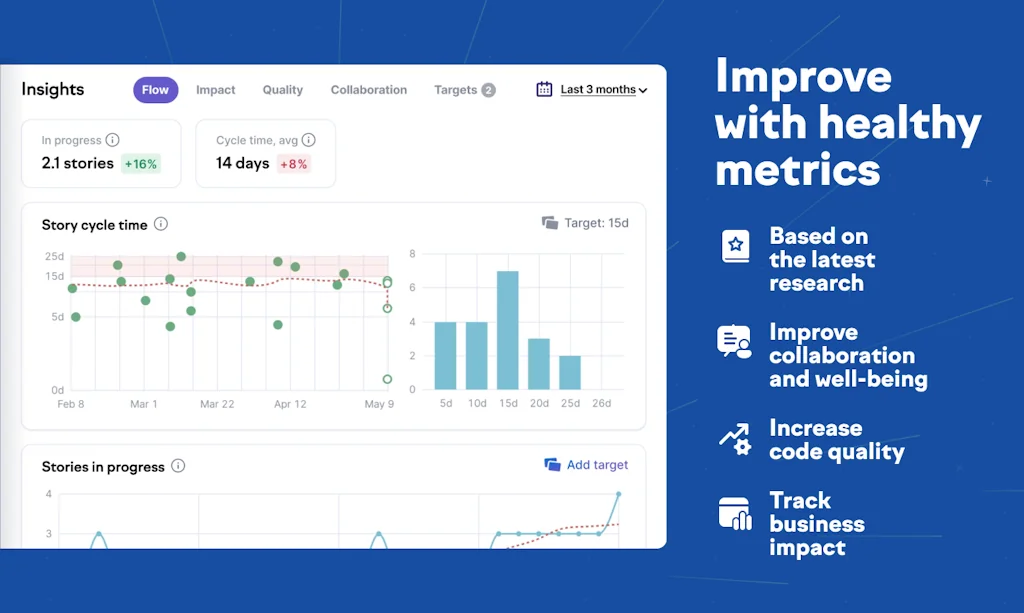 Insights
Flow Impact Quality Collaboration Targets 2
Last 3 months

In progress
2.1 stories +16%

Cycle time, avg
14 days +8%

Story cycle time
Target: 15d
25d
15d
5d
0d
Feb 8 Mar 1 Mar 22 Apr 12 May 9
8
6
4
2
0
5d 10d 15d 20d 25d 26d

Stories in progress
Add target
4
3

Improve with healthy metrics

Based on the latest research

Improve collaboration and well-being

Increase code quality

Track business impact